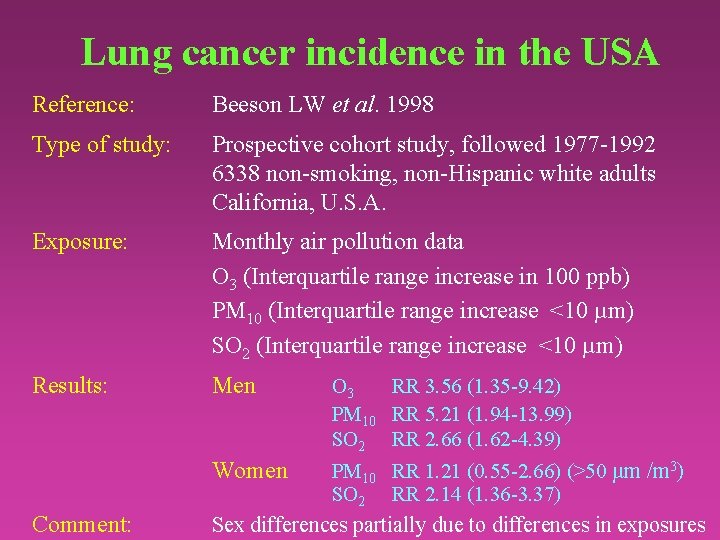 Lung cancer incidence in the USA

Reference: Beeson LW et al. 1998

Type of study: Prospective cohort study, followed 1977-1992
6338 non-smoking, non-Hispanic white adults
California, U.S.A.

Exposure: Monthly air pollution data
$O_3$ (Interquartile range increase in 100 ppb)
$PM_{10}$ (Interquartile range increase <10 μm)
$SO_2$ (Interquartile range increase <10 μm)

Results: Men $O_3$ RR 3.56 (1.35-9.42)
$PM_{10}$ RR 5.21 (1.94-13.99)
$SO_2$ RR 2.66 (1.62-4.39)

Women $PM_{10}$ RR 1.21 (0.55-2.66) (>50 μm /$m^3$)
$SO_2$ RR 2.14 (1.36-3.37)

Comment: Sex differences partially due to differences in exposures